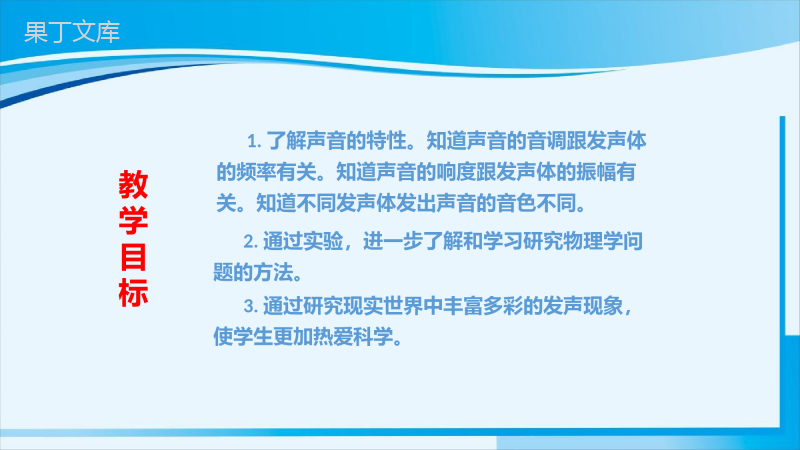 果丁文库

教学目标

1. 了解声音的特性。知道声音的音调跟发声体的频率有关。知道声音的响度跟发声体的振幅有关。知道不同发声体发出声音的音色不同。

2. 通过实验，进一步了解和学习研究物理学问题的方法。

3. 通过研究现实世界中丰富多彩的发声现象，使学生更加热爱科学。